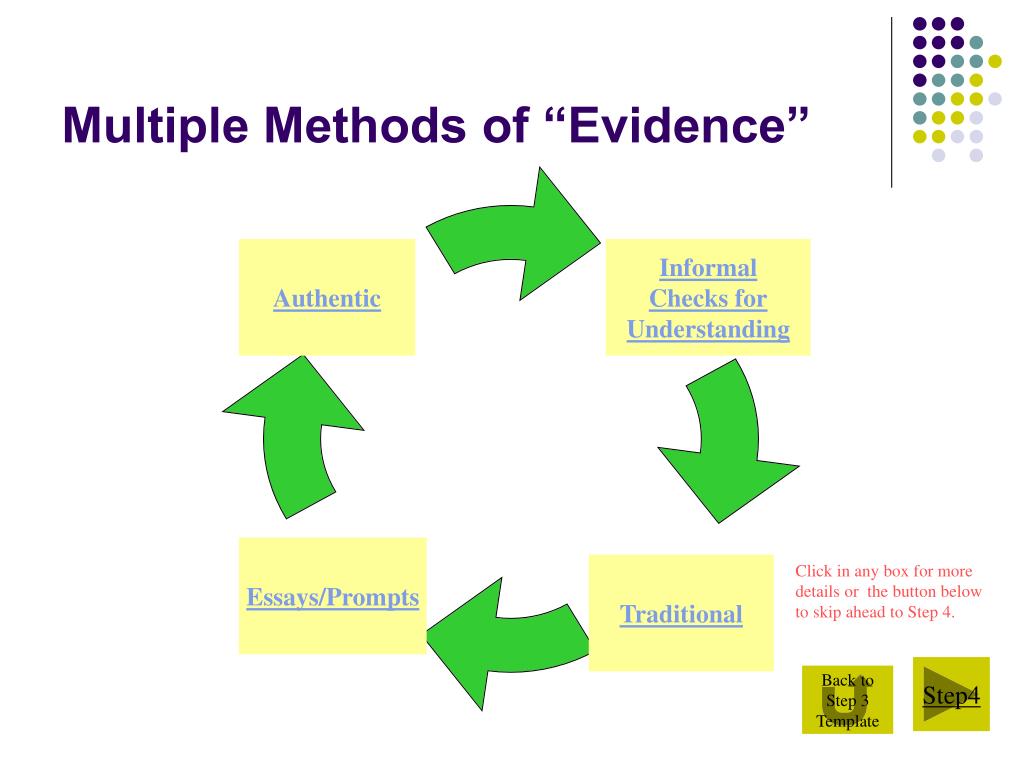 Multiple Methods of “Evidence”

Authentic

Informal Checks for Understanding

Traditional

Essays/Prompts

Click in any box for more details or the button below to skip ahead to Step 4.

Back to Step 3 Template

Step4